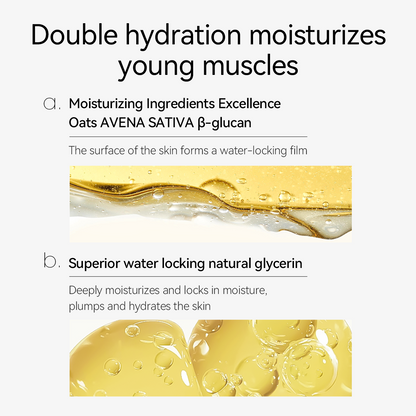 Double hydration moisturizes young muscles

a. Moisturizing Ingredients Excellence Oats AVENA SATIVA β-glucan

The surface of the skin forms a water-locking film

b. Superior water locking natural glycerin

Deeply moisturizes and locks in moisture, plumps and hydrates the skin